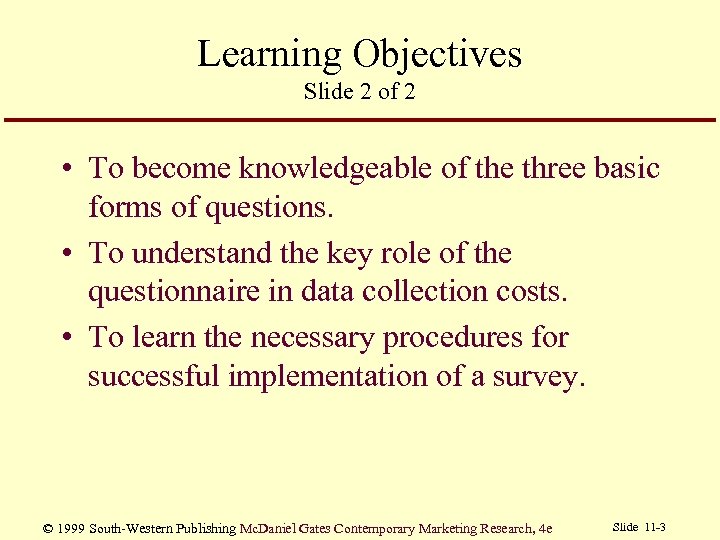 Learning Objectives
Slide 2 of 2

• To become knowledgeable of the three basic forms of questions.
• To understand the key role of the questionnaire in data collection costs.
• To learn the necessary procedures for successful implementation of a survey.

© 1999 South-Western Publishing McDaniel Gates Contemporary Marketing Research, 4e

Slide 11-3